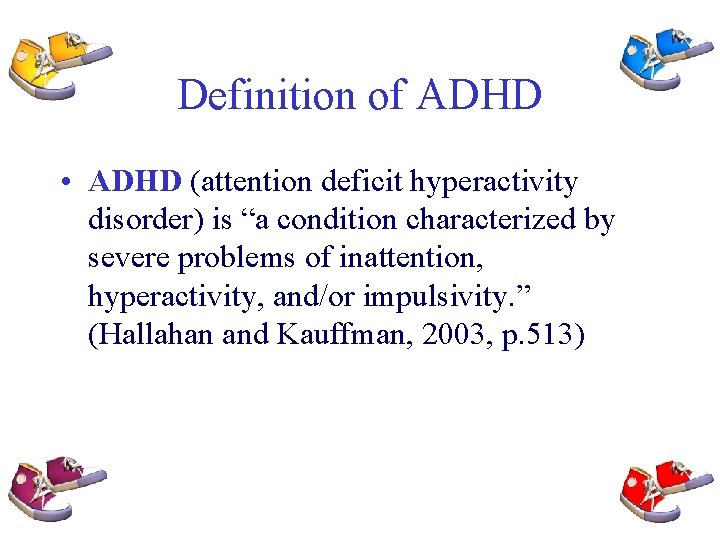 Definition of ADHD

• ADHD (attention deficit hyperactivity disorder) is “a condition characterized by severe problems of inattention, hyperactivity, and/or impulsivity.” (Hallahan and Kauffman, 2003, p.513)